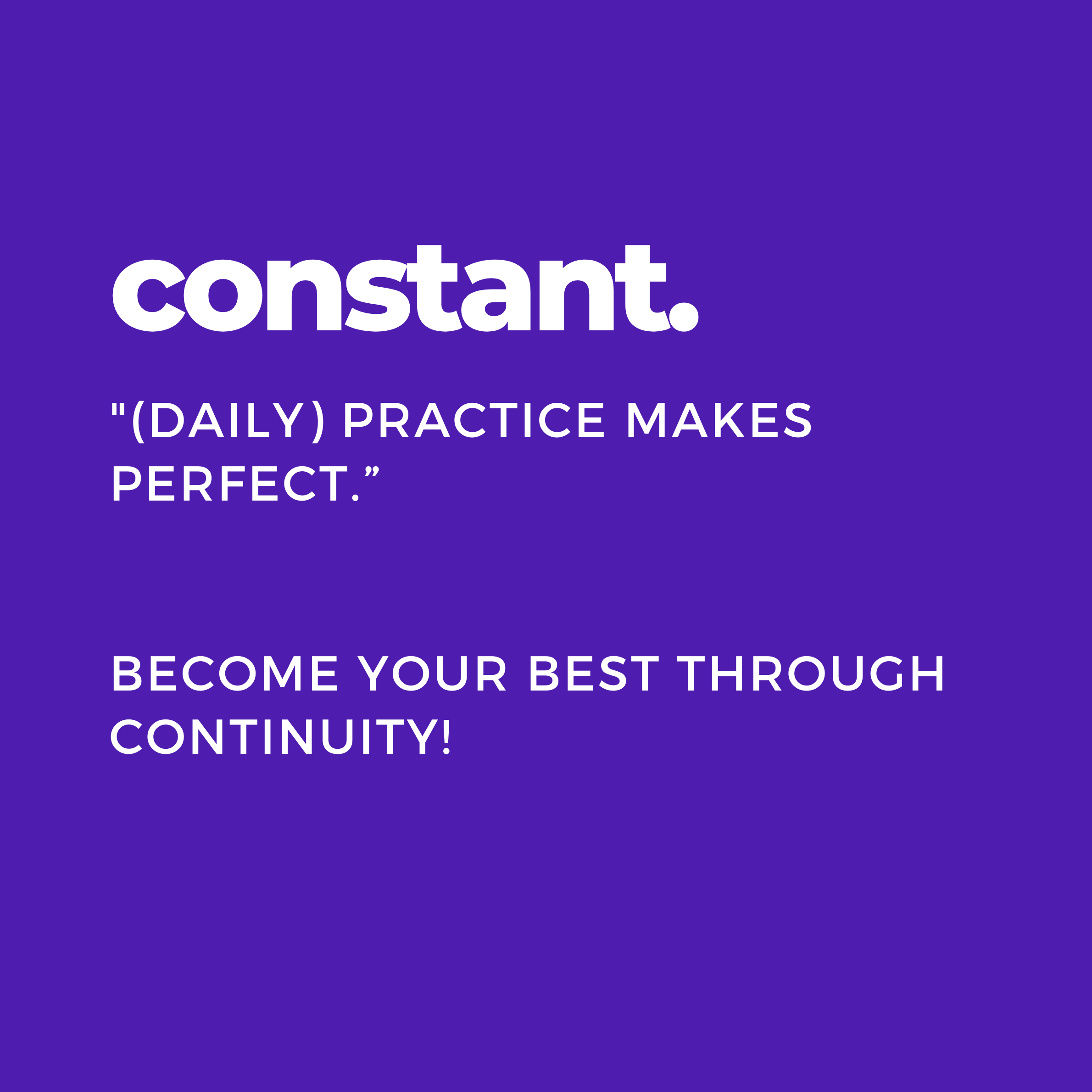 constant.

"(DAILY) PRACTICE MAKES PERFECT.”

BECOME YOUR BEST THROUGH CONTINUITY!